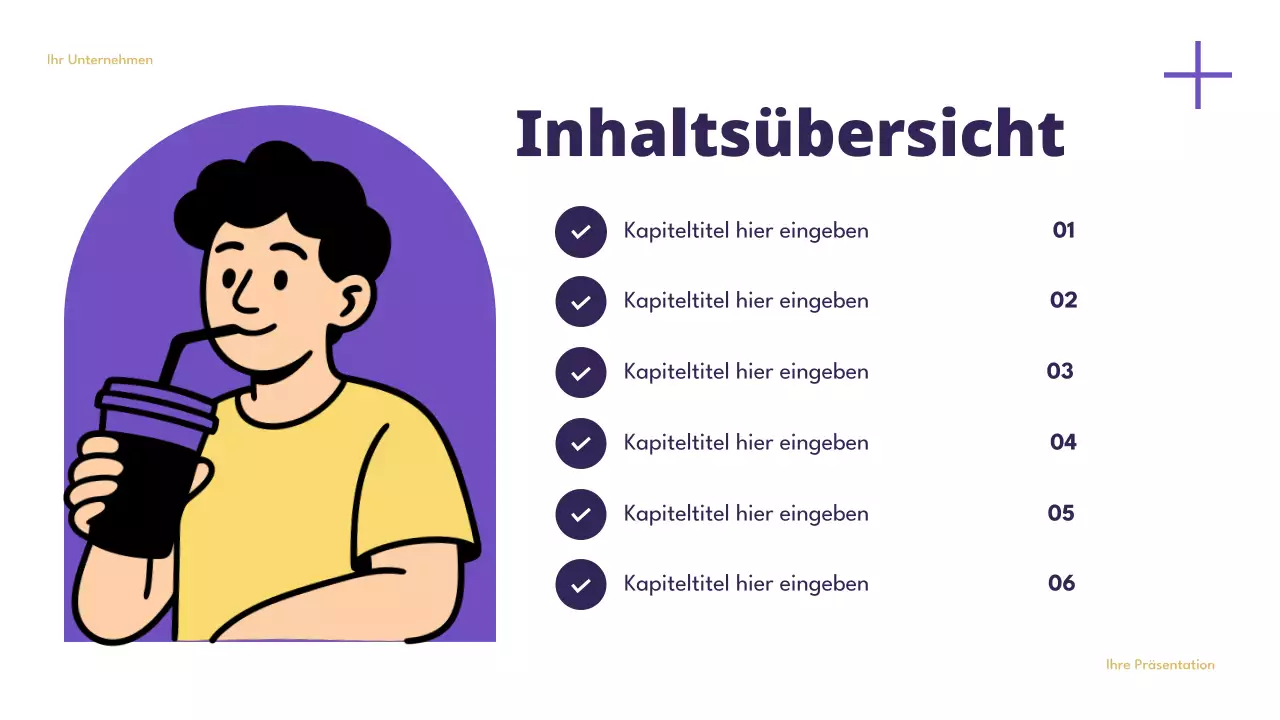 Ihr Unternehmen

Inhaltsübersicht

Kapiteltitel hier eingeben 01

Kapiteltitel hier eingeben 02

Kapiteltitel hier eingeben 03

Kapiteltitel hier eingeben 04

Kapiteltitel hier eingeben 05

Kapiteltitel hier eingeben 06

Ihre Präsentation